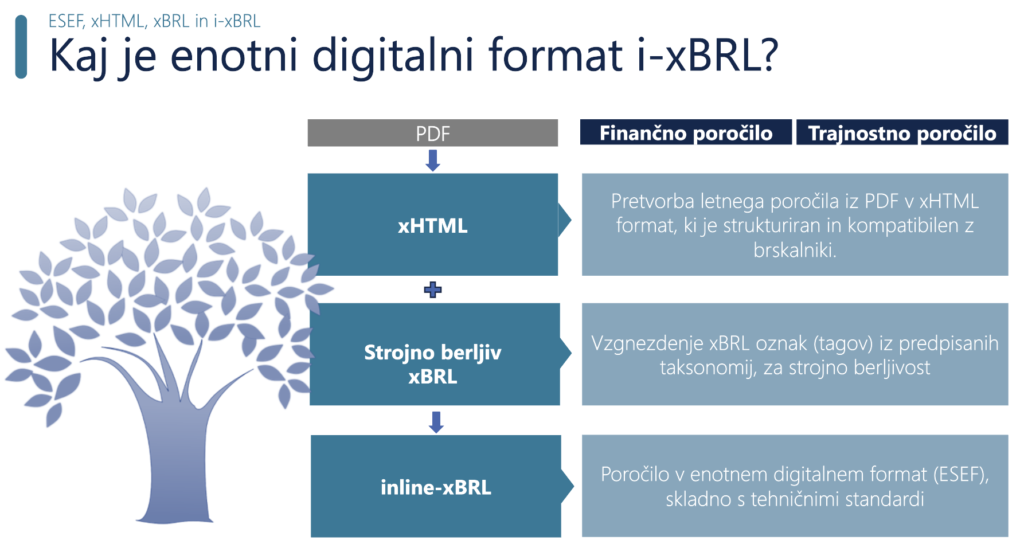 ESEF, xHTML, xBRL in i-xBRL

Kaj je enotni digitalni format i-xBRL?

PDF

Finančno poročilo

Trajnostno poročilo

xHTML

Pretvorba letnega poročila iz PDF v xHTML format, ki je strukturiran in kompatibilen z brskalniki.

Strojno berljiv xBRL

Vzgnezdenje xBRL oznak (tagov) iz predpisanih taksonomij, za strojno berljivost

inline-xBRL

Poročilo v enotnem digitalnem format (ESEF), skladno s tehničnimi standardi